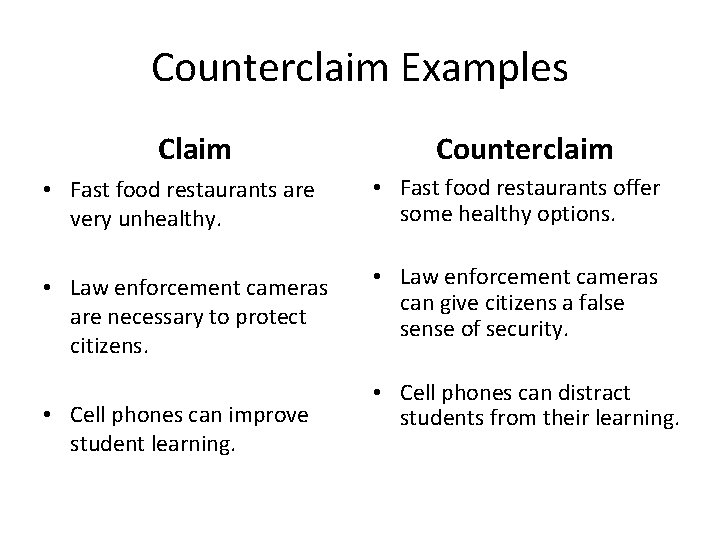 Counterclaim Examples

Claim

• Fast food restaurants are very unhealthy.

• Law enforcement cameras are necessary to protect citizens.

• Cell phones can improve student learning.

Counterclaim

• Fast food restaurants offer some healthy options.

• Law enforcement cameras can give citizens a false sense of security.

• Cell phones can distract students from their learning.